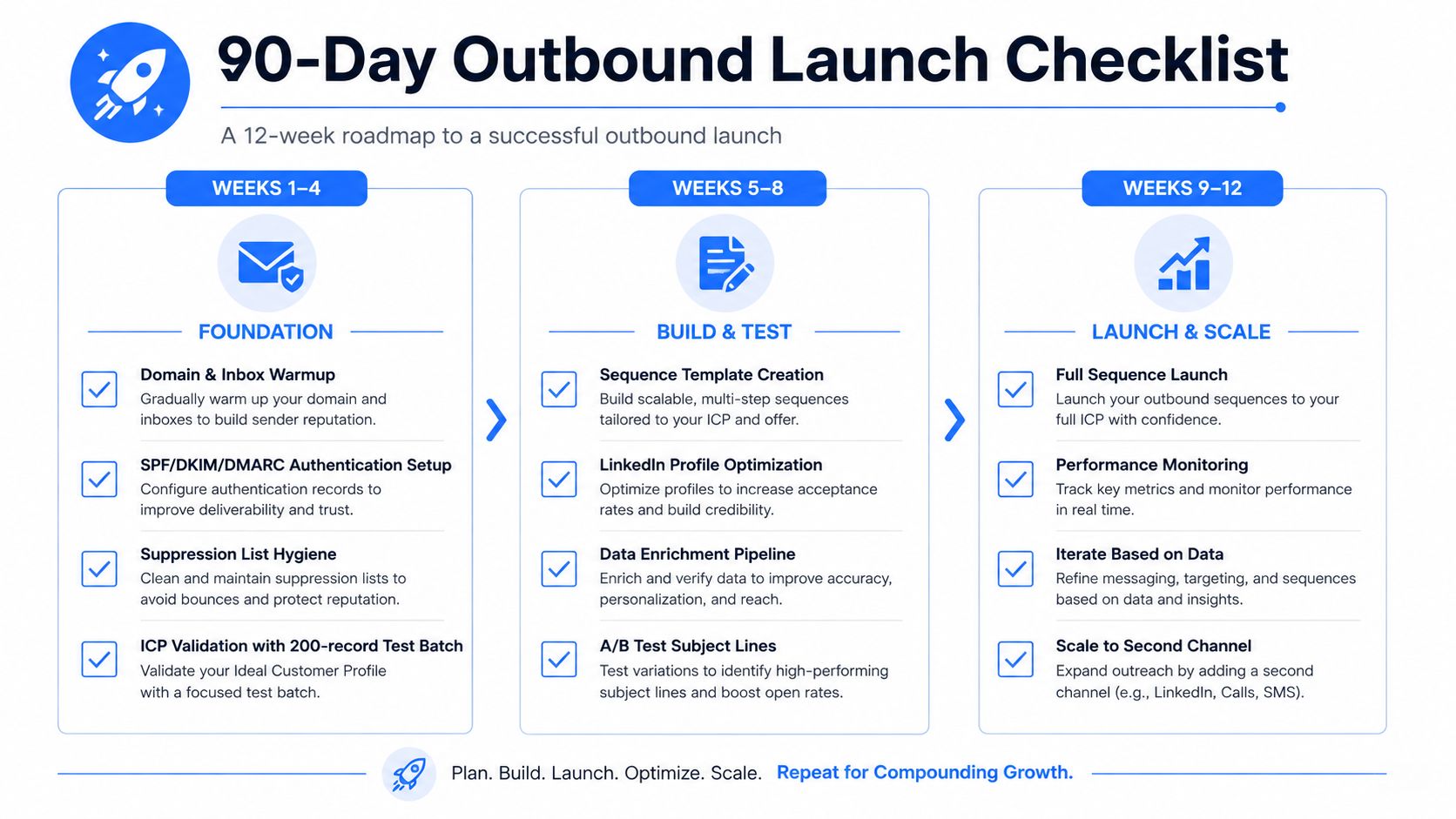 90-Day Outbound Launch Checklist

A 12-week roadmap to a successful outbound launch

WEEKS 1–4

FOUNDATION

Domain & Inbox Warmup
Gradually warm up your domain and inboxes to build sender reputation.

SPF/DKIM/DMARC Authentication Setup
Configure authentication records to improve deliverability and trust.

Suppression List Hygiene
Clean and maintain suppression lists to avoid bounces and protect reputation.

ICP Validation with 200-record Test Batch
Validate your Ideal Customer Profile with a focused test batch.

WEEKS 5–8

BUILD & TEST

Sequence Template Creation
Build scalable, multi-step sequences tailored to your ICP and offer.

LinkedIn Profile Optimization
Optimize profiles to increase acceptance rates and build credibility.

Data Enrichment Pipeline
Enrich and verify data to improve accuracy, personalization, and reach.

A/B Test Subject Lines
Test variations to identify high-performing subject lines and boost open rates.

WEEKS 9–12

LAUNCH & SCALE

Full Sequence Launch
Launch your outbound sequences to your full ICP with confidence.

Performance Monitoring
Track key metrics and monitor performance in real time.

Iterate Based on Data
Refine messaging, targeting, and sequences based on data and insights.

Scale to Second Channel
Expand outreach by adding a second channel (e.g., LinkedIn, Calls, SMS).

Plan. Build. Launch. Optimize. Scale. Repeat for Compounding Growth.